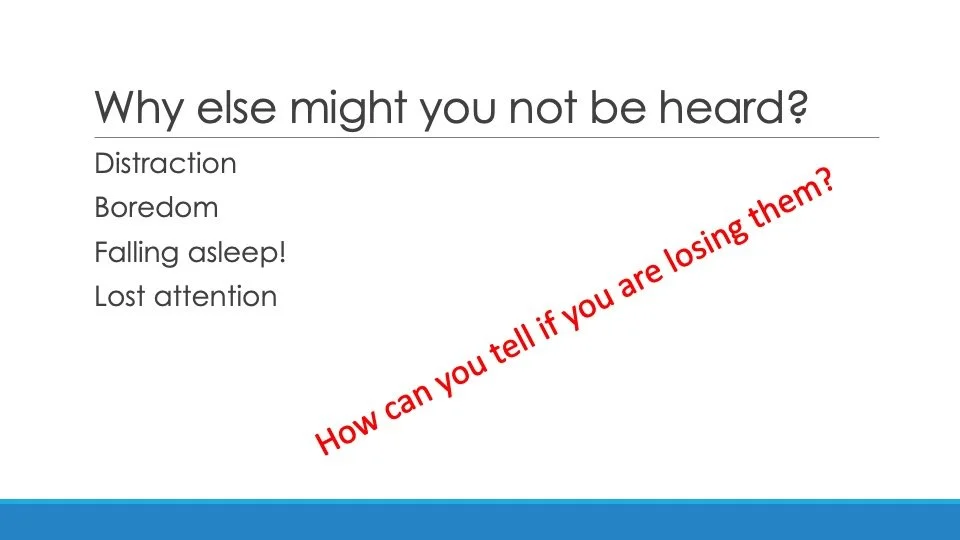 Why else might you not be heard?

Distraction

Boredom

Falling asleep!

Lost attention

How can you tell if you are losing them?